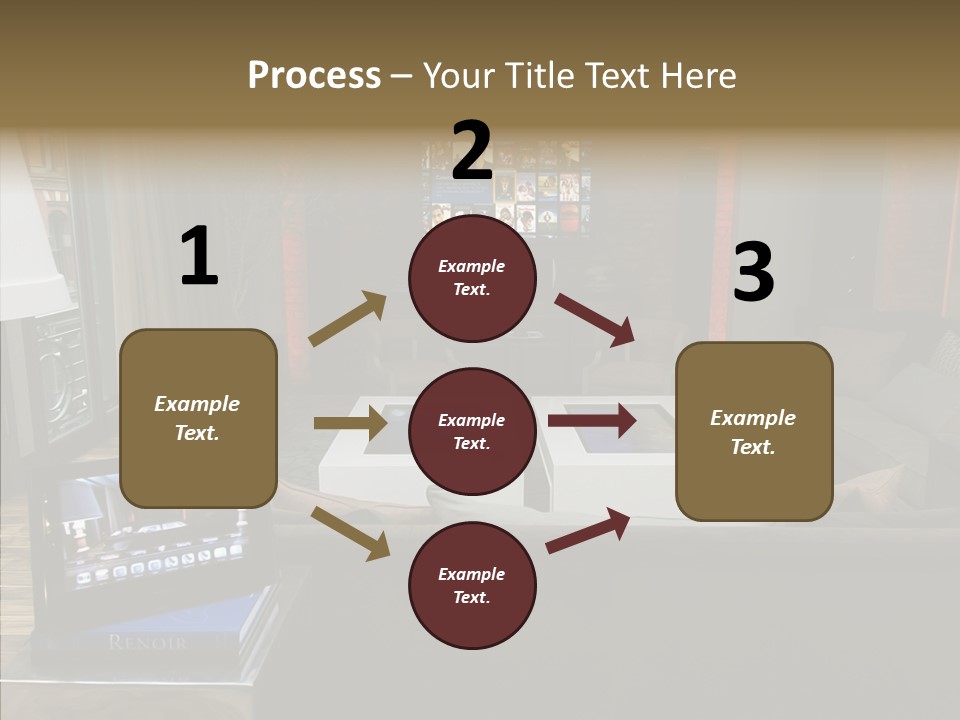 Process – Your Title Text Here

1

Example Text.

2

Example Text.

Example Text.

Example Text.

3

Example Text.

RENOIR